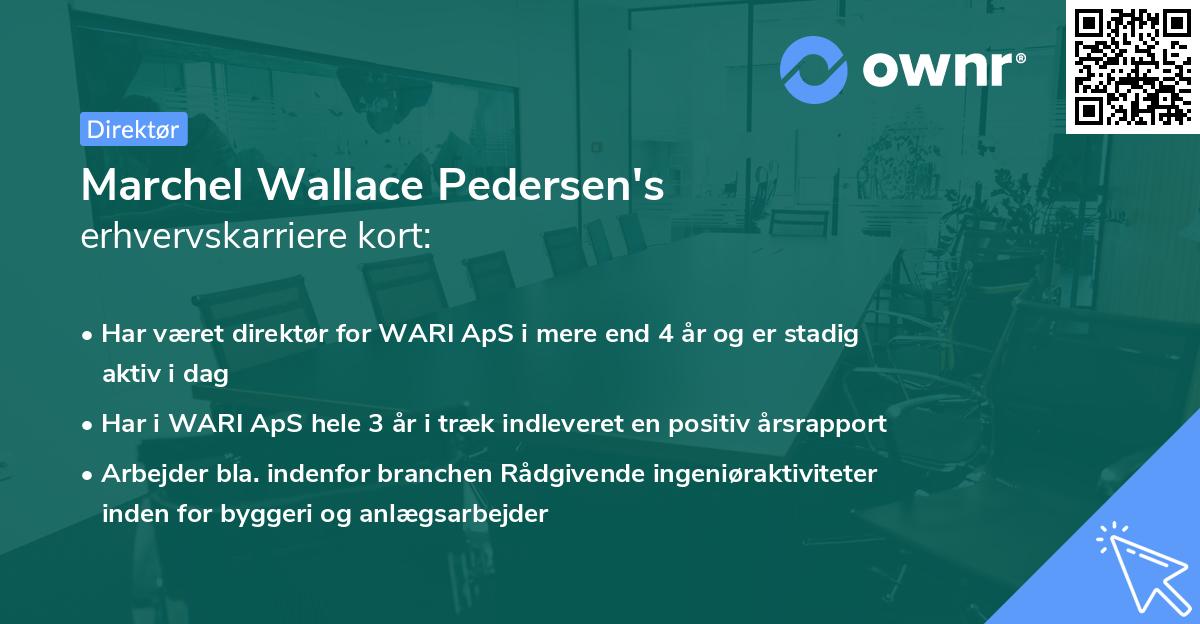 ownr®

Direktør

Marchel Wallace Pedersen's
erhvervskarriere kort:

• Har været direktør for WARI ApS i mere end 4 år og er stadig aktiv i dag

• Har i WARI ApS hele 3 år i træk indleveret en positiv årsrapport

• Arbejder bla. indenfor branchen Rådgivende ingeniøraktiviteter inden for byggeri og anlægsarbejder